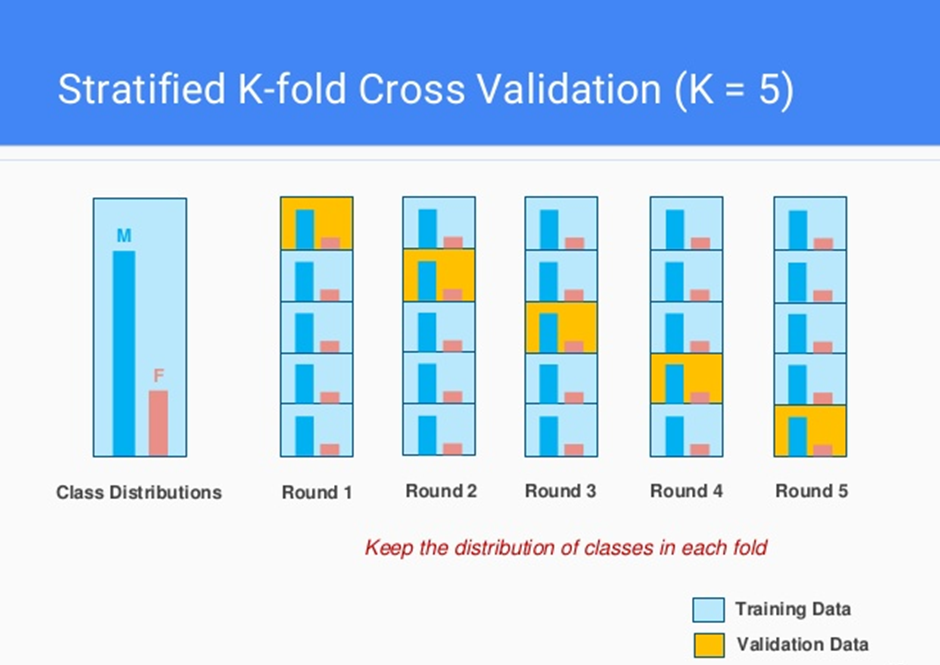 Stratified K-fold Cross Validation (K = 5)

M

F

Class Distributions

Round 1

Round 2

Round 3

Round 4

Round 5

Keep the distribution of classes in each fold

Training Data

Validation Data